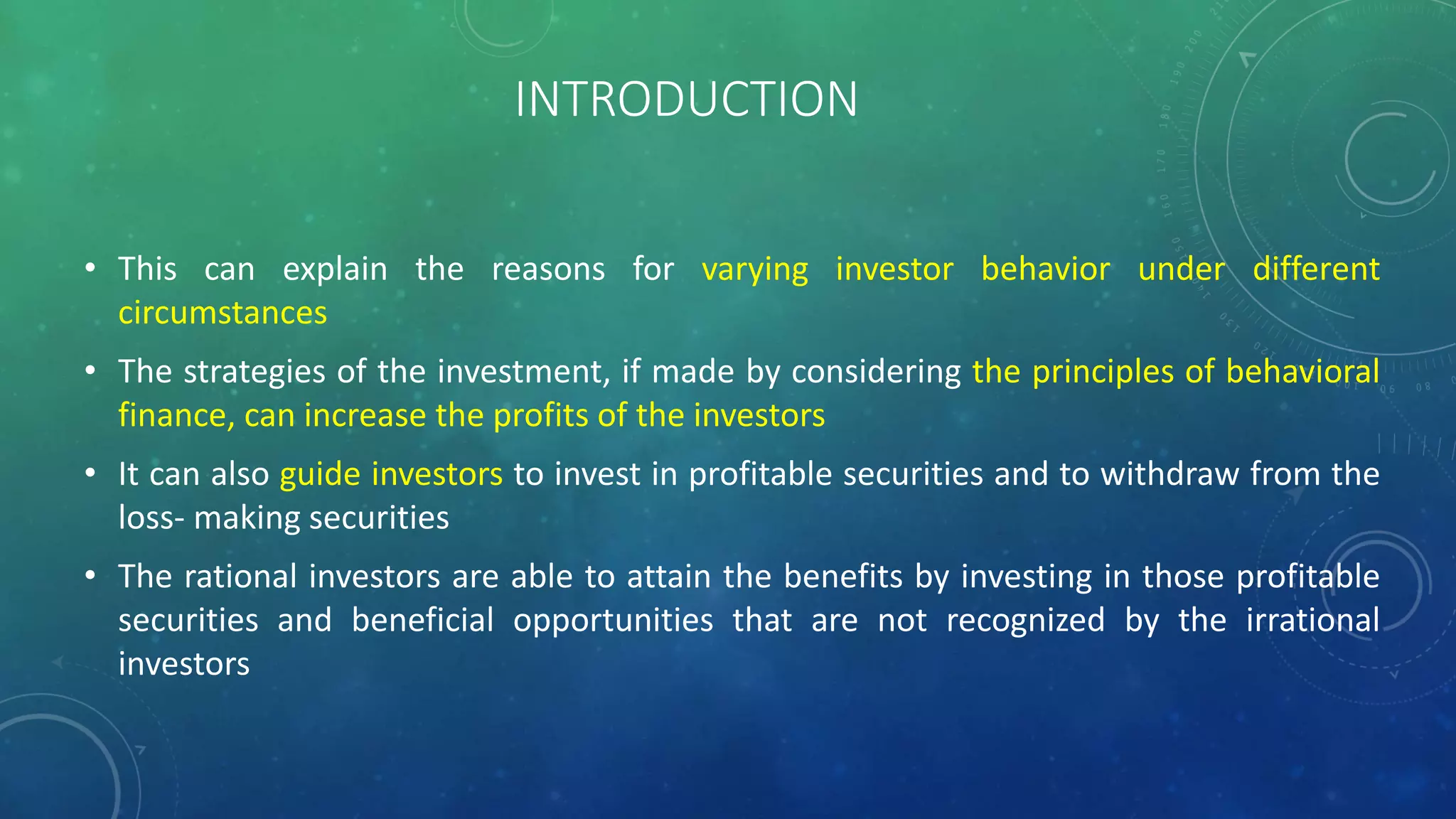 INTRODUCTION

• This can explain the reasons for varying investor behavior under different circumstances

• The strategies of the investment, if made by considering the principles of behavioral finance, can increase the profits of the investors

• It can also guide investors to invest in profitable securities and to withdraw from the loss- making securities

• The rational investors are able to attain the benefits by investing in those profitable securities and beneficial opportunities that are not recognized by the irrational investors